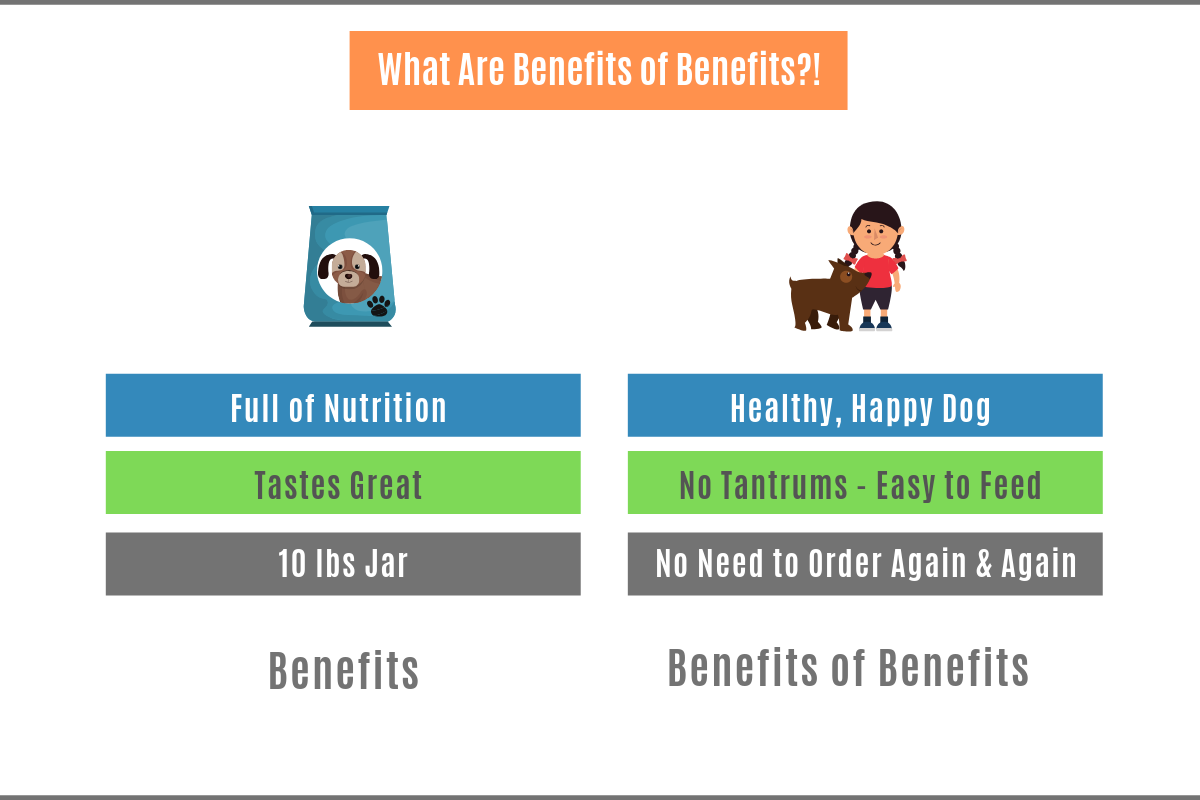 What Are Benefits of Benefits?!

Full of Nutrition

Tastes Great

10 lbs Jar

Benefits

Healthy, Happy Dog

No Tantrums - Easy to Feed

No Need to Order Again & Again

Benefits of Benefits